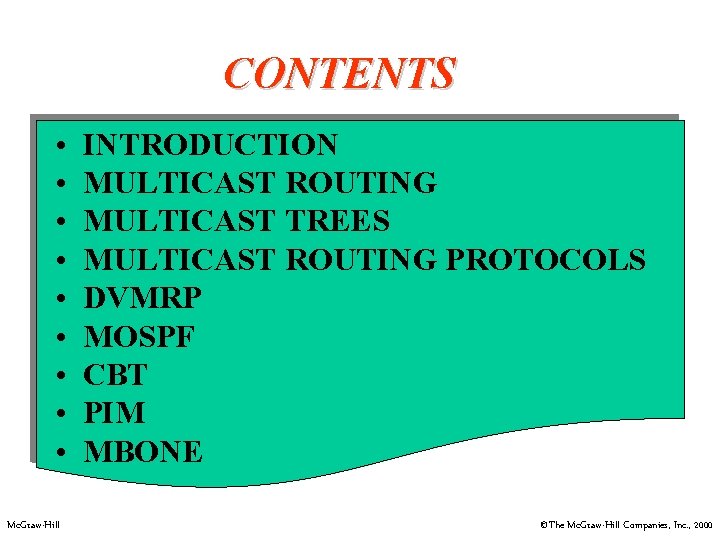 CONTENTS

• INTRODUCTION
• MULTICAST ROUTING
• MULTICAST TREES
• MULTICAST ROUTING PROTOCOLS
• DVMRP
• MOSPF
• CBT
• PIM
• MBONE

McGraw-Hill

©The McGraw-Hill Companies, Inc., 2000